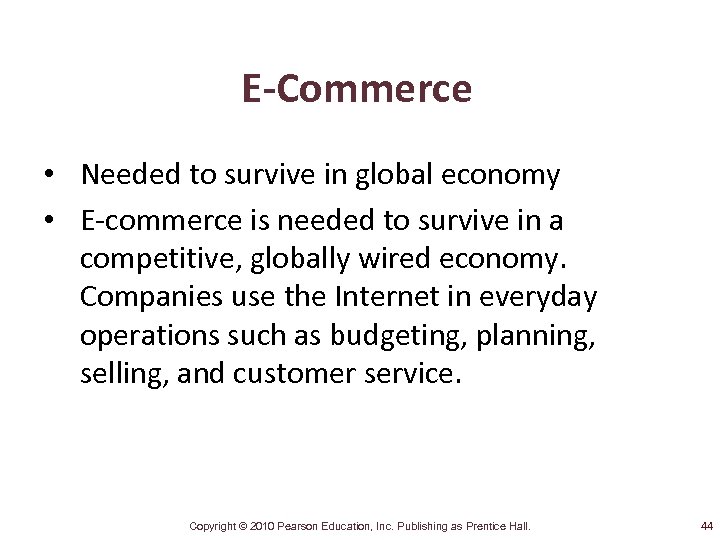 E-Commerce

• Needed to survive in global economy
• E-commerce is needed to survive in a competitive, globally wired economy. Companies use the Internet in everyday operations such as budgeting, planning, selling, and customer service.

Copyright © 2010 Pearson Education, Inc. Publishing as Prentice Hall.

44